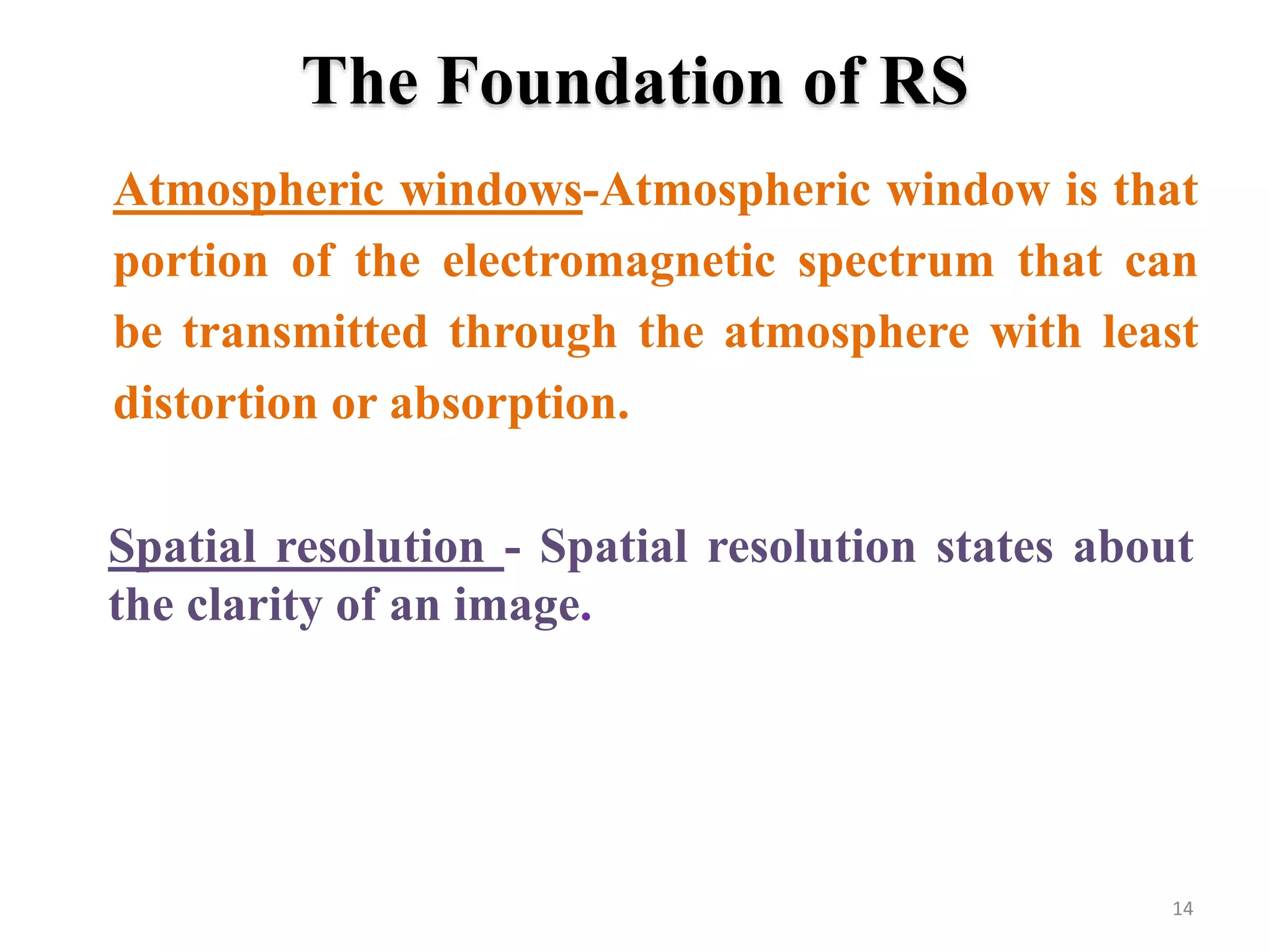 The Foundation of RS

Atmospheric windows-Atmospheric window is that portion of the electromagnetic spectrum that can be transmitted through the atmosphere with least distortion or absorption.

Spatial resolution - Spatial resolution states about the clarity of an image.

14